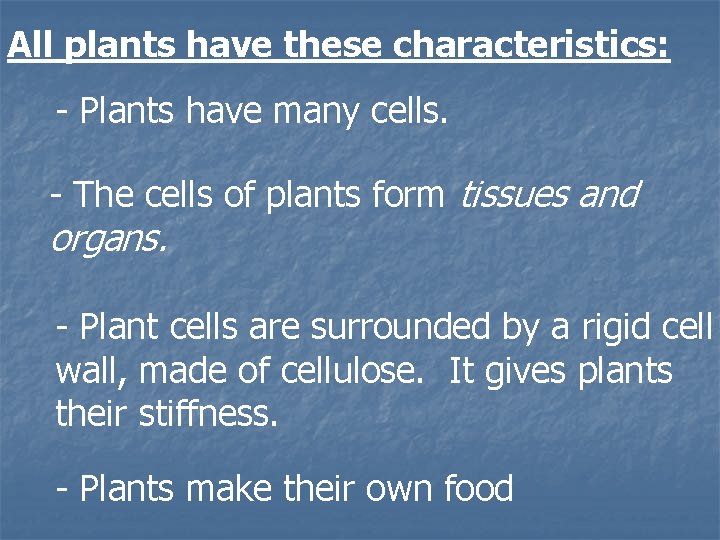 All plants have these characteristics:

- Plants have many cells.

- The cells of plants form tissues and organs.

- Plant cells are surrounded by a rigid cell wall, made of cellulose. It gives plants their stiffness.

- Plants make their own food